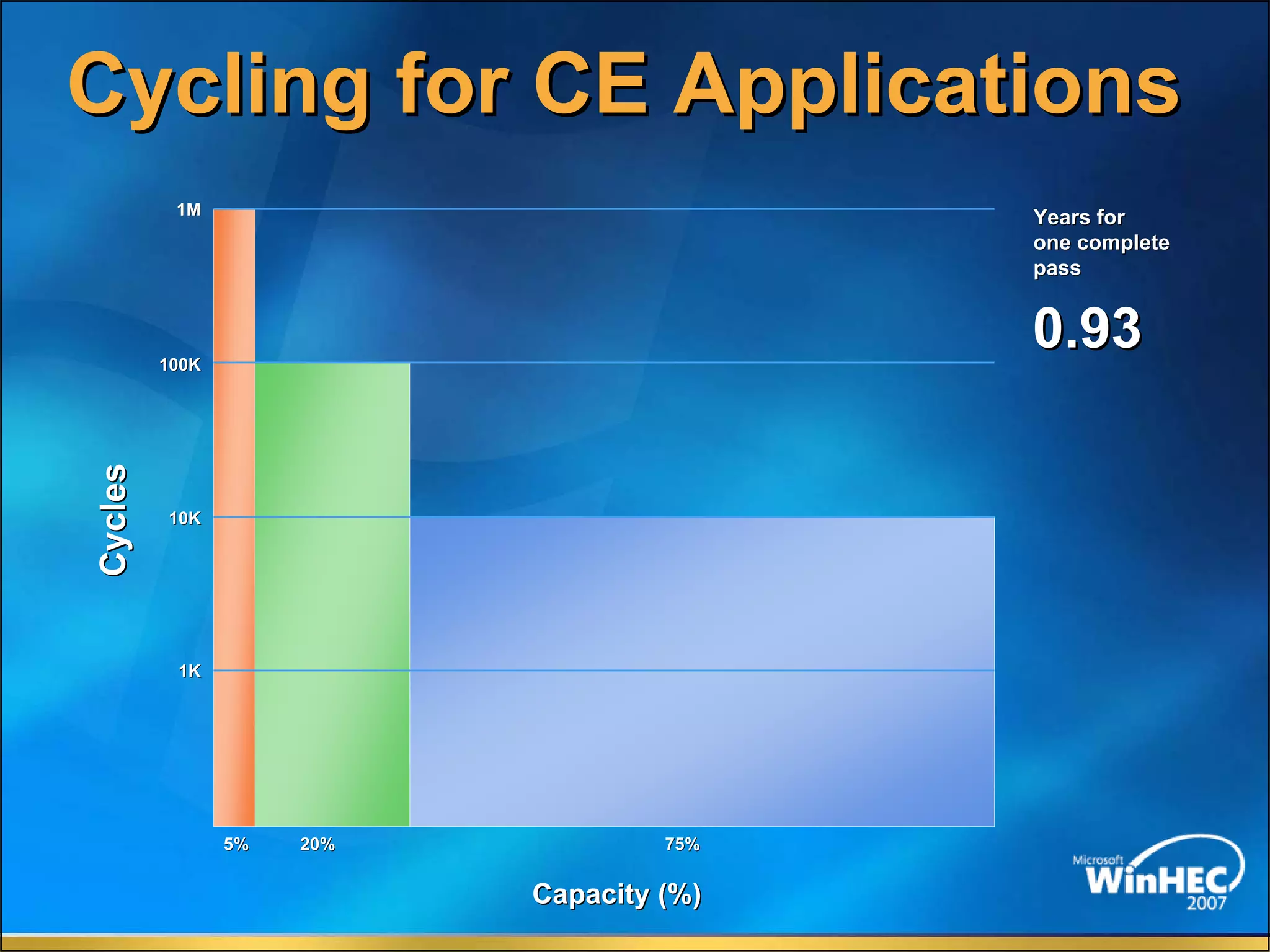 Cycling for CE Applications

1M
100K
10K
1K

Cycles

5%
20%
75%

Capacity (%)

Years for one complete pass

0.93

Microsoft WinHEC 2007